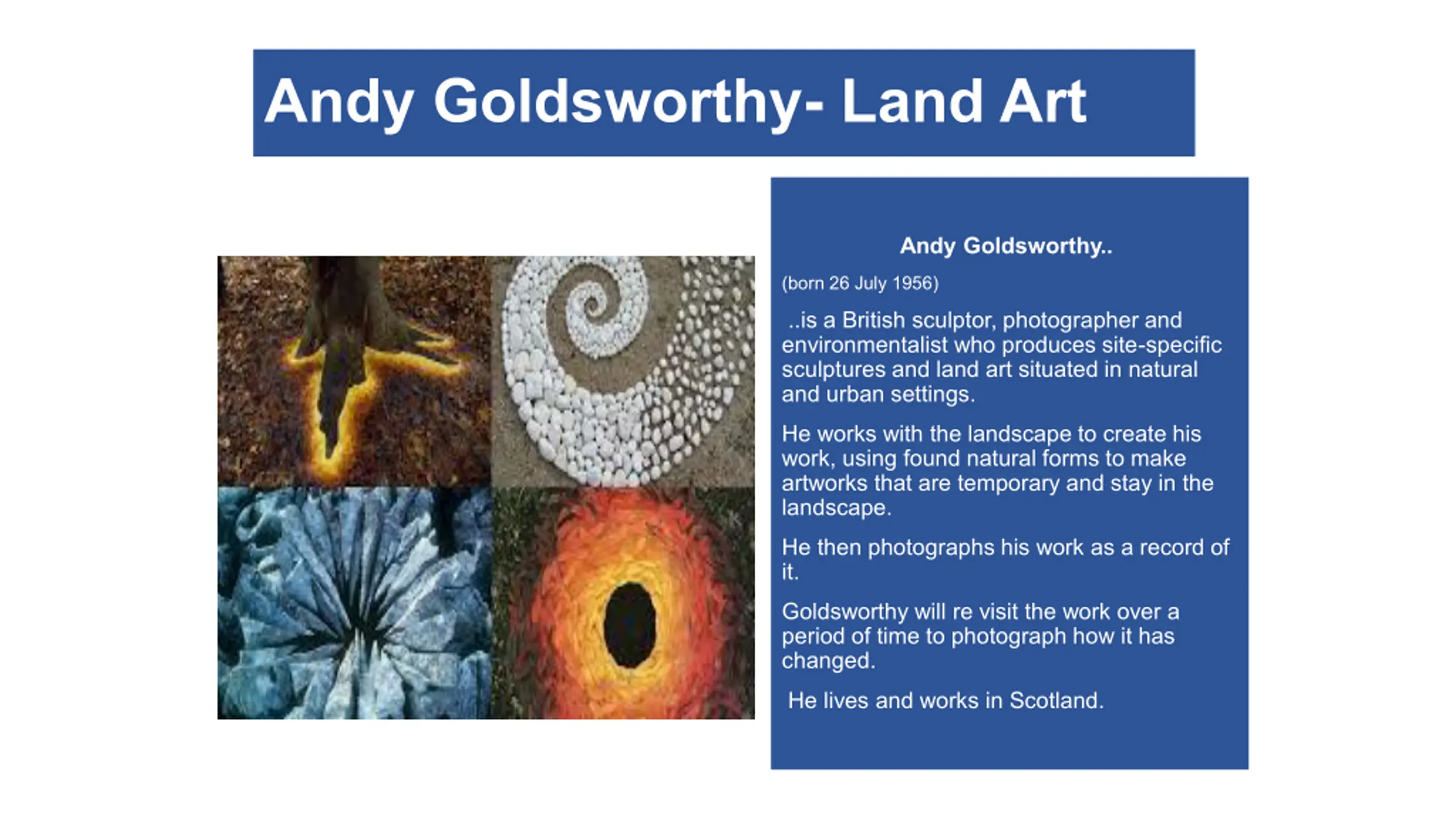 Andy Goldsworthy- Land Art

Andy Goldsworthy..

(born 26 July 1956)

..is a British sculptor, photographer and environmentalist who produces site-specific sculptures and land art situated in natural and urban settings.

He works with the landscape to create his work, using found natural forms to make artworks that are temporary and stay in the landscape.

He then photographs his work as a record of it.

Goldsworthy will re visit the work over a period of time to photograph how it has changed.

He lives and works in Scotland.